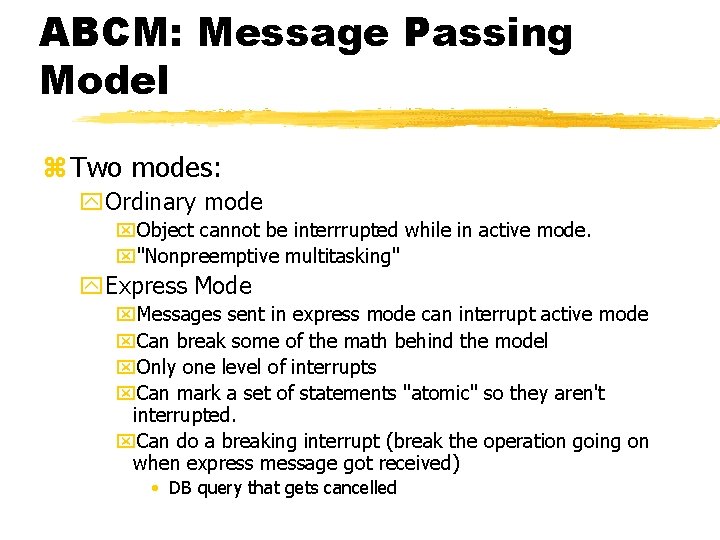 ABCM: Message Passing Model

Two modes:

Ordinary mode

Object cannot be interrrupted while in active mode.

"Nonpreemptive multitasking"

Express Mode

Messages sent in express mode can interrupt active mode

Can break some of the math behind the model

Only one level of interrupts

Can mark a set of statements "atomic" so they aren't interrupted.

Can do a breaking interrupt (break the operation going on when express message got received)

• DB query that gets cancelled